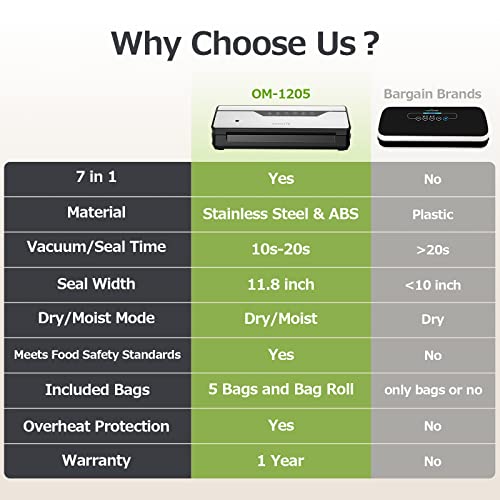 Why Choose Us ?

| | OM-1205 | Bargain Brands |
|---|---|---|
| 7 in 1 | Yes | No |
| Material | Stainless Steel & ABS | Plastic |
| Vacuum/Seal Time | 10s-20s | >20s |
| Seal Width | 11.8 inch | <10 inch |
| Dry/Moist Mode | Dry/Moist | Dry |
| Meets Food Safety Standards | Yes | No |
| Included Bags | 5 Bags and Bag Roll | only bags or no |
| Overheat Protection | Yes | No |
| Warranty | 1 Year | No |